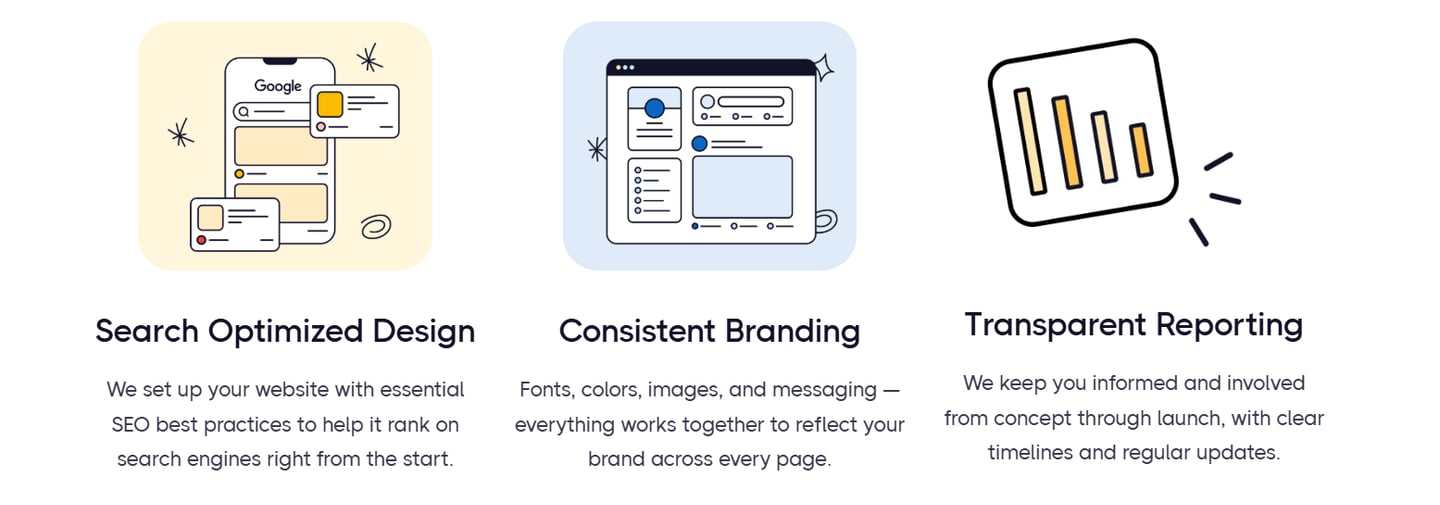 Google

Search Optimized Design

We set up your website with essential SEO best practices to help it rank on search engines right from the start.

Consistent Branding

Fonts, colors, images, and messaging — everything works together to reflect your brand across every page.

Transparent Reporting

We keep you informed and involved from concept through launch, with clear timelines and regular updates.